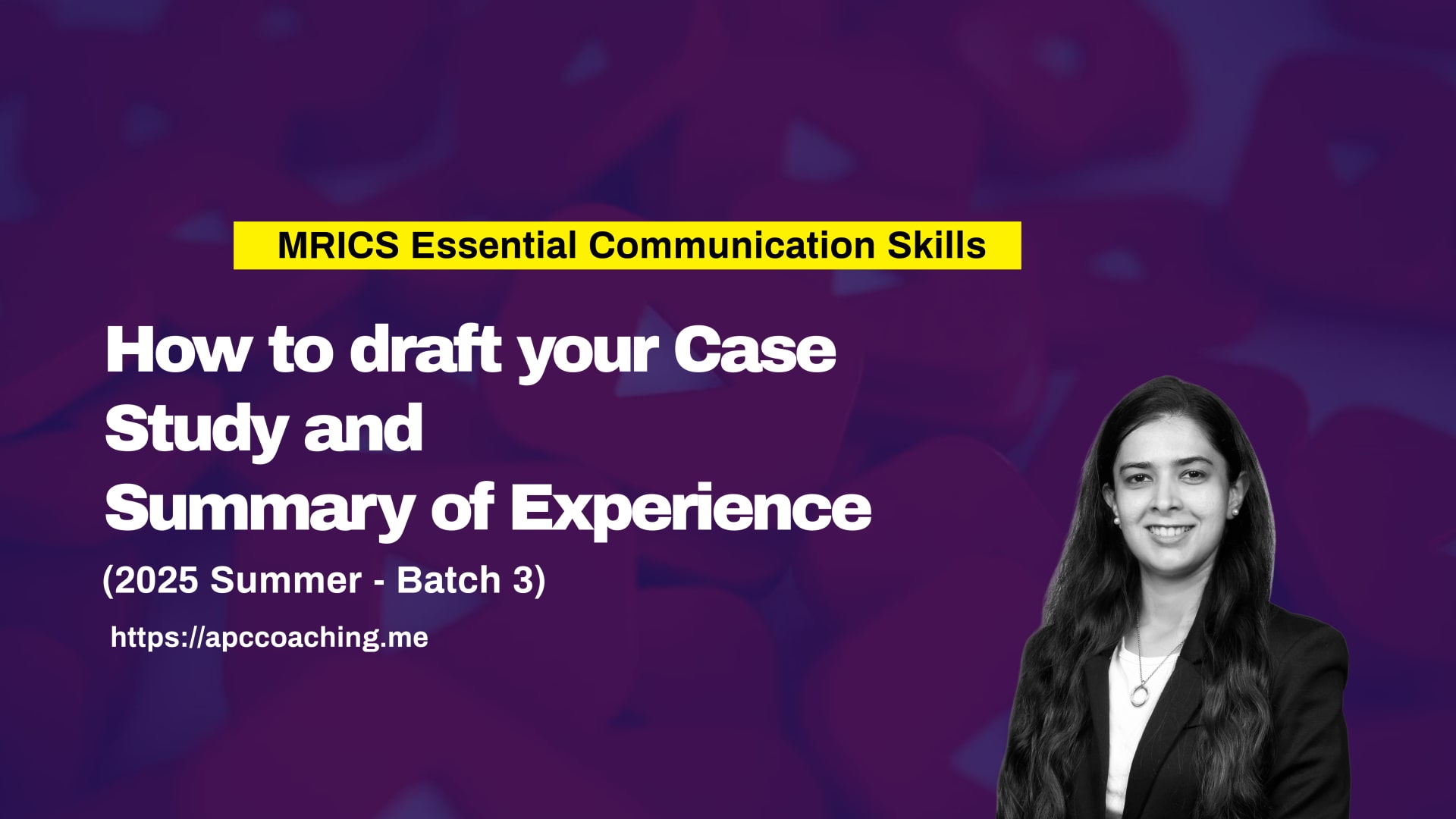 MRICS Essential Communication Skills

How to draft your Case Study and Summary of Experience

(2025 Summer - Batch 3)

https://apccoaching.me